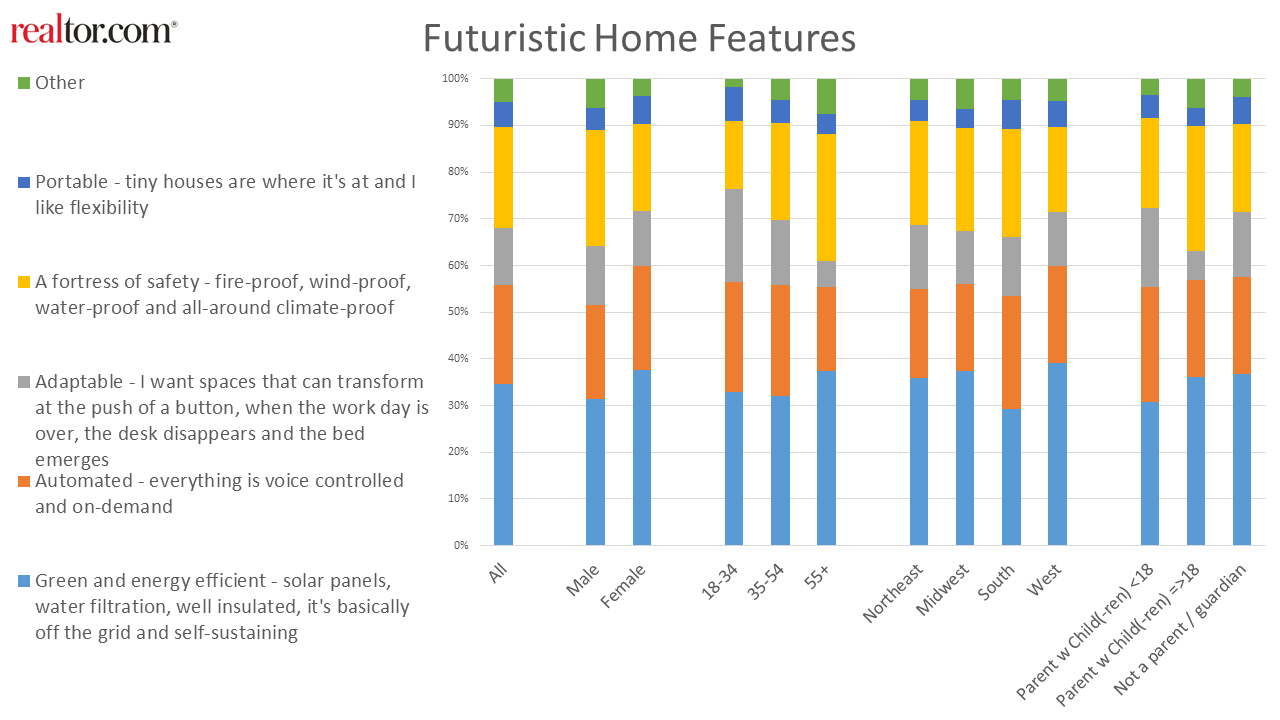 realtor.com®

Futuristic Home Features

Other

Portable - tiny houses are where it's at and I like flexibility

A fortress of safety - fire-proof, wind-proof, water-proof and all-around climate-proof

Adaptable - I want spaces that can transform at the push of a button, when the work day is over, the desk disappears and the bed emerges

Automated - everything is voice controlled and on-demand

Green and energy efficient - solar panels, water filtration, well insulated, it's basically off the grid and self-sustaining

100%
90%
80%
70%
60%
50%
40%
30%
20%
10%
0%

All
Male
Female
18-34
35-54
55+
Northeast
Midwest
South
West
Parent w Child(-ren) <18
Parent w Child(-ren) =>18
Not a parent / guardian